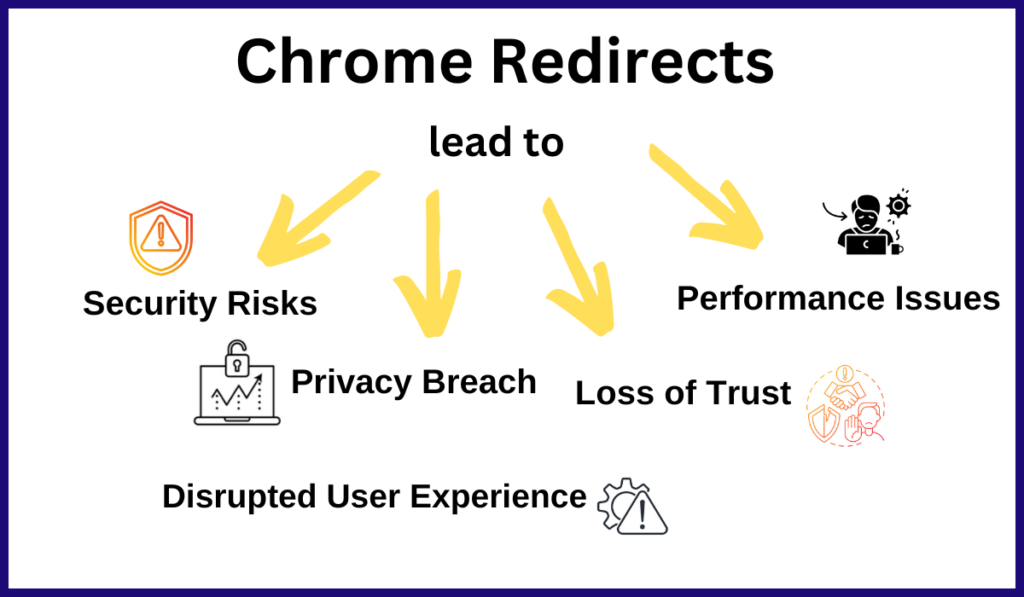 Chrome Redirects

lead to

Security Risks

Performance Issues

Privacy Breach

Loss of Trust

Disrupted User Experience